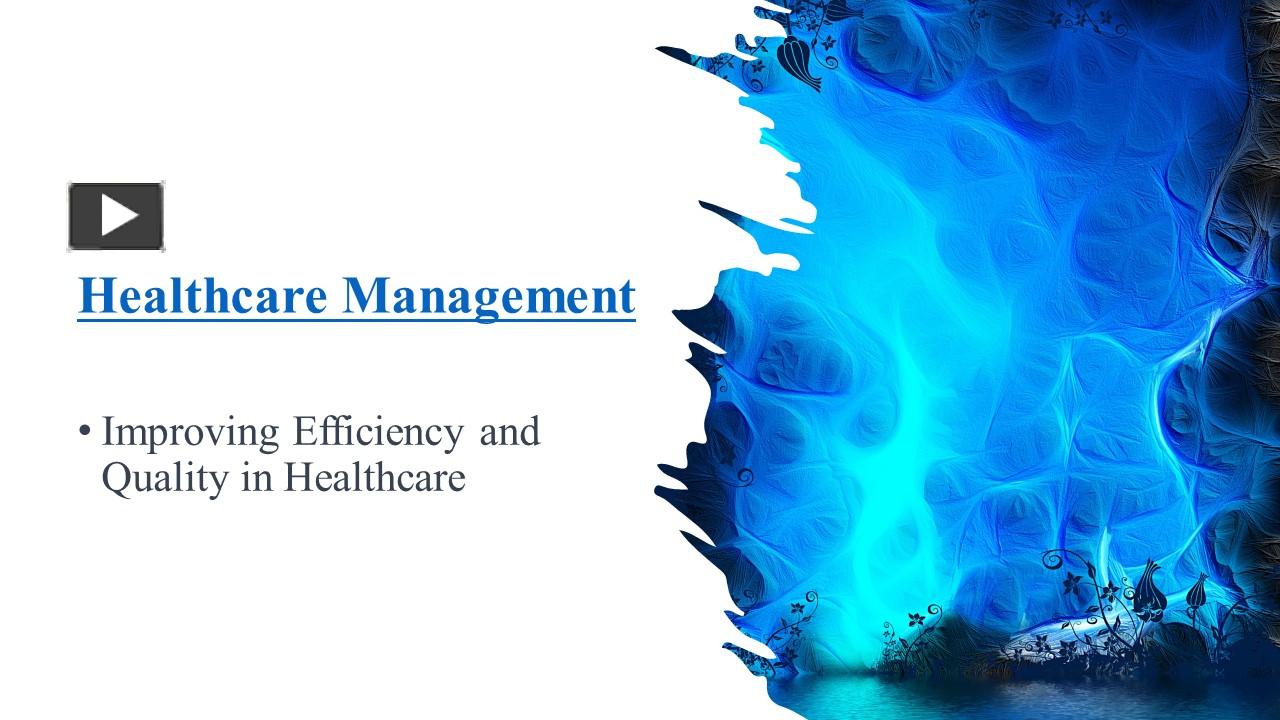 Healthcare Management

• Improving Efficiency and Quality in Healthcare